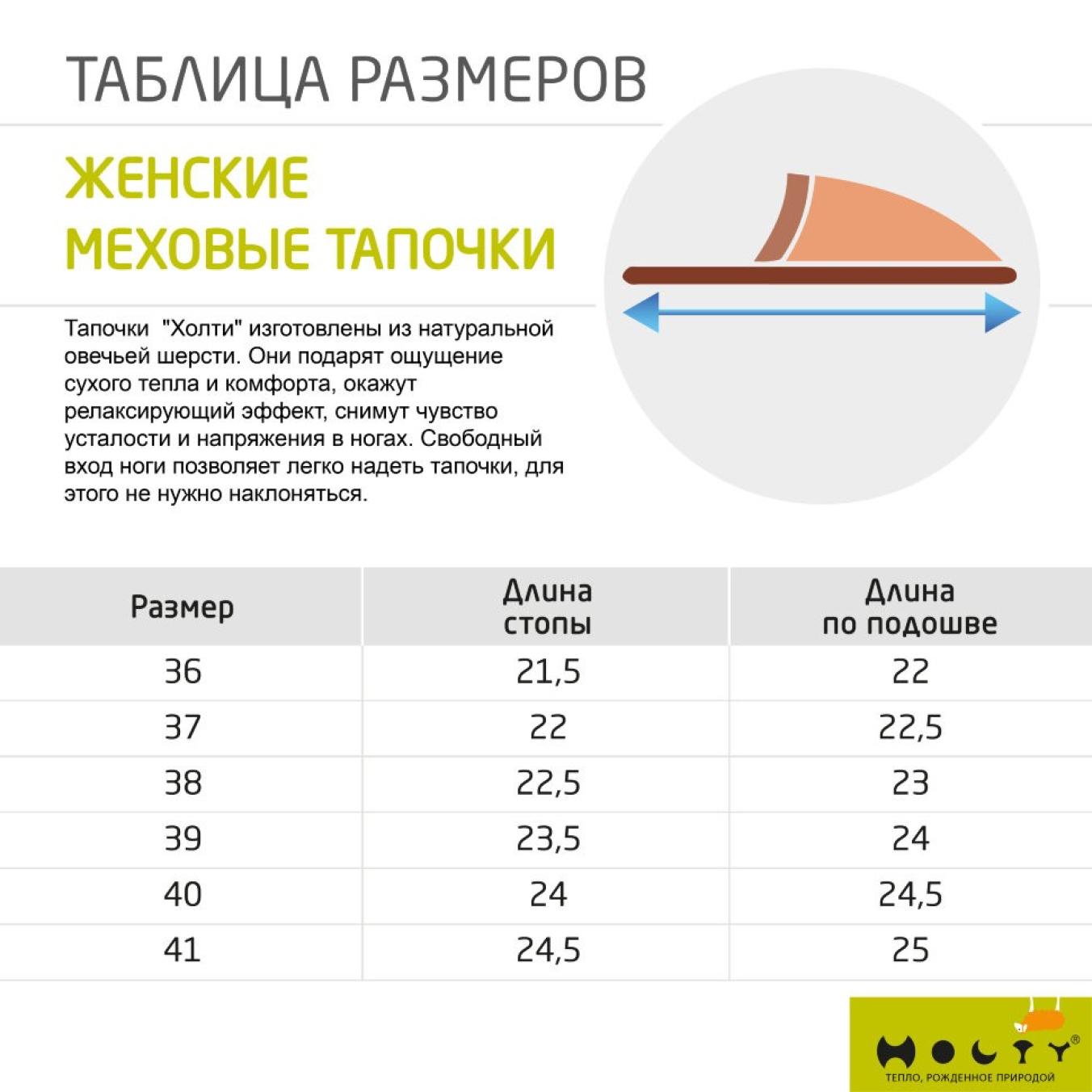 ТАБЛИЦА РАЗМЕРОВ

ЖЕНСКИЕ МЕХОВЫЕ ТАПОЧКИ

Тапочки "Холти" изготовлены из натуральной овечьей шерсти. Они подарят ощущение сухого тепла и комфорта, окажут релаксирующий эффект, снимут чувство усталости и напряжения в ногах. Свободный вход ноги позволяет легко надеть тапочки, для этого не нужно наклоняться.

| Размер | Длина стопы | Длина по подошве |
|---|---|---|
| 36 | 21,5 | 22 |
| 37 | 22 | 22,5 |
| 38 | 22,5 | 23 |
| 39 | 23,5 | 24 |
| 40 | 24 | 24,5 |
| 41 | 24,5 | 25 |

HOLTY®
ТЕПЛО, РОЖДЕННОЕ ПРИРОДОЙ